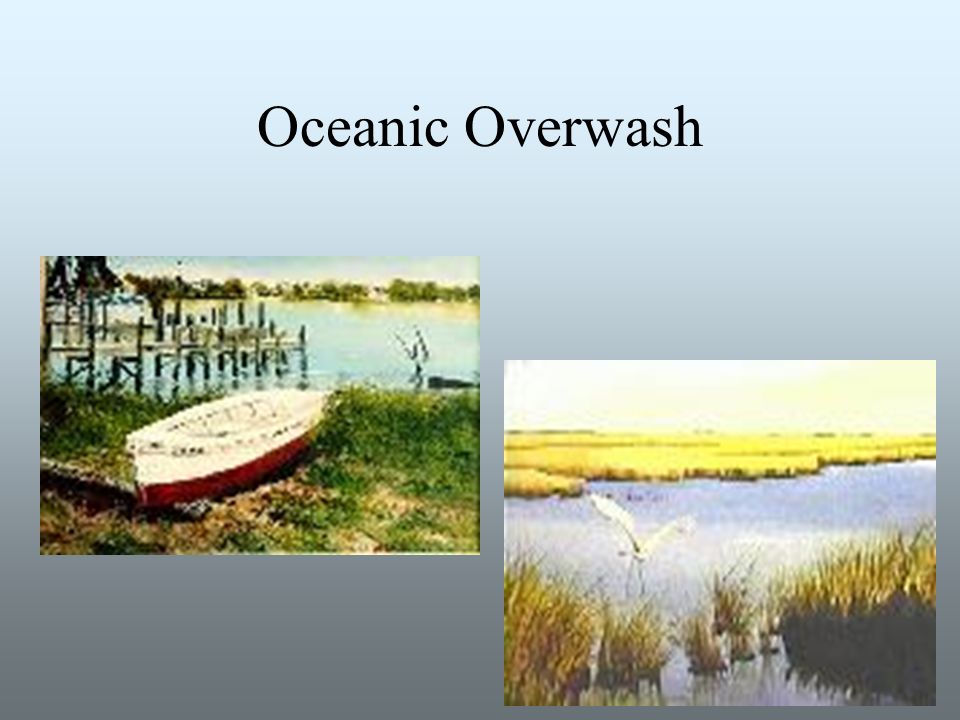 Oceanic Overwash